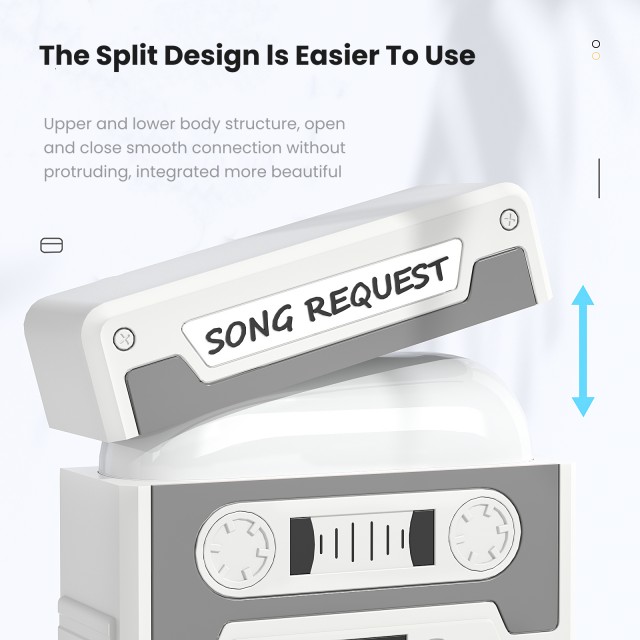 The Split Design Is Easier To Use

Upper and lower body structure, open and close smooth connection without protruding, integrated more beautiful

SONG REQUEST